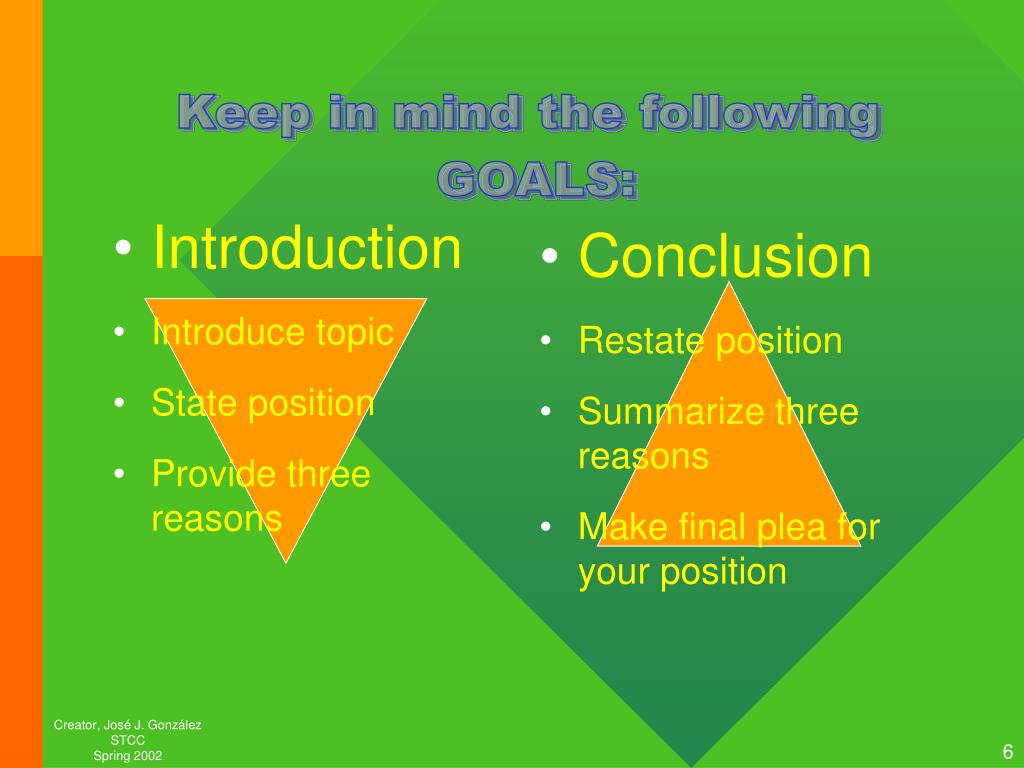 Keep in mind the following GOALS:

• Introduction
• Introduce topic
• State position
• Provide three reasons

• Conclusion
• Restate position
• Summarize three reasons
• Make final plea for your position

Creator, José J. González
STCC
Spring 2002

6